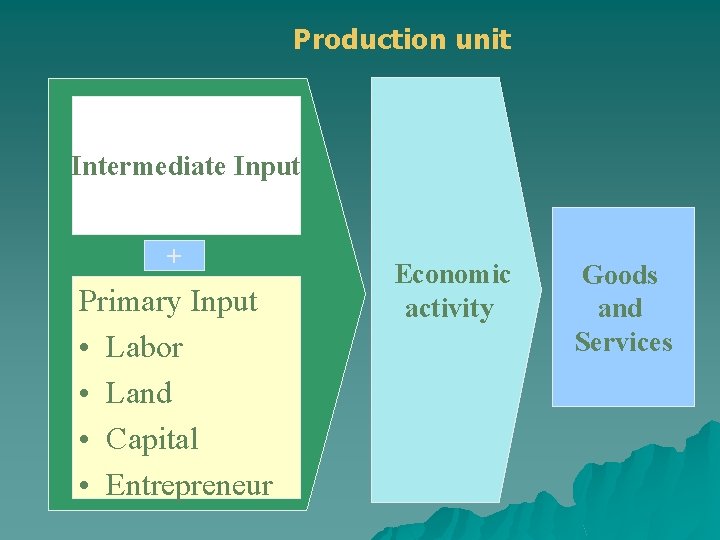 Production unit

Intermediate Input

+

Primary Input
• Labor
• Land
• Capital
• Entrepreneur

Economic activity

Goods and Services